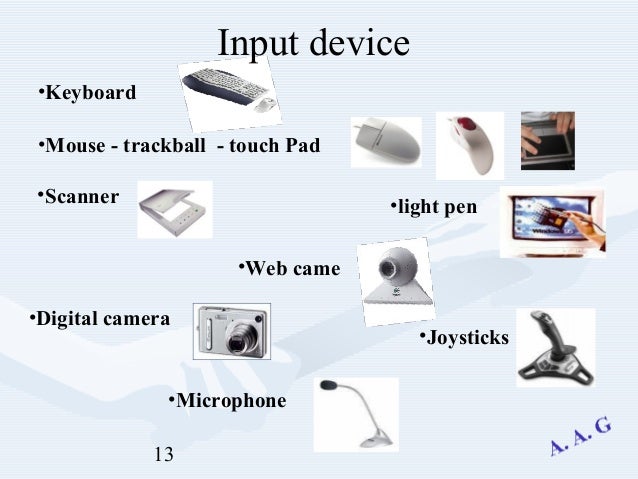 Input device

•Keyboard

•Mouse - trackball - touch Pad

•Scanner

•light pen

•Web came

•Digital camera

•Joysticks

•Microphone

13

A. A. G